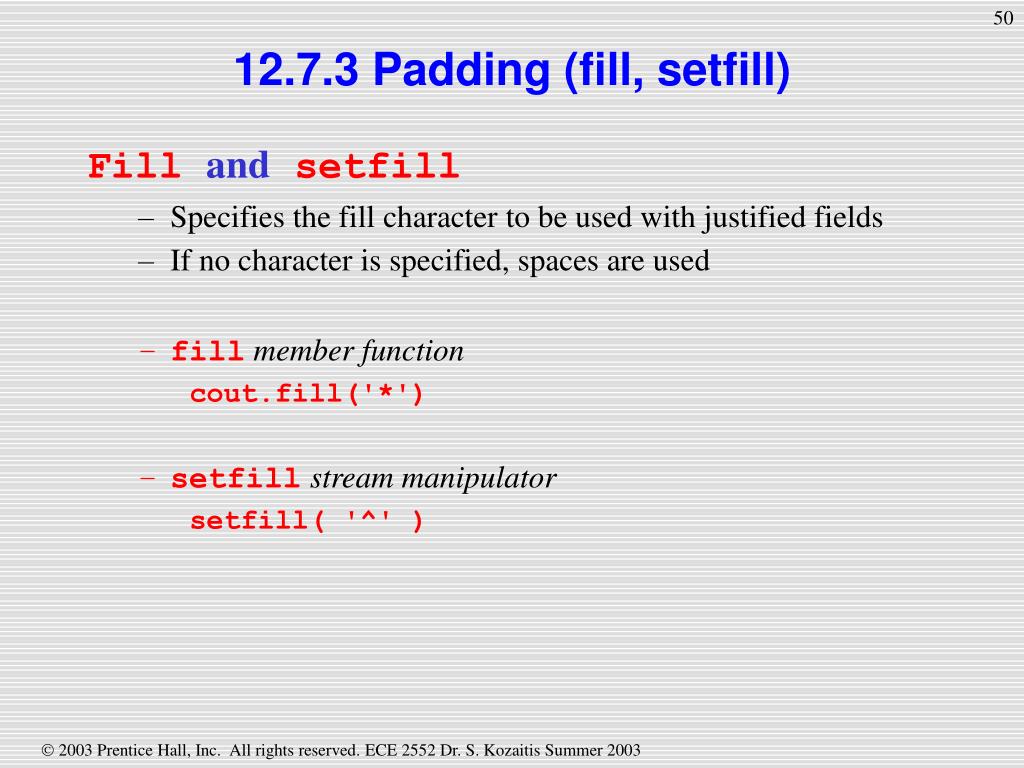 50

12.7.3 Padding (fill, setfill)

Fill and setfill

– Specifies the fill character to be used with justified fields

– If no character is specified, spaces are used

– fill member function

cout.fill('*')

– setfill stream manipulator

setfill( '^' )

© 2003 Prentice Hall, Inc. All rights reserved. ECE 2552 Dr. S. Kozaitis Summer 2003